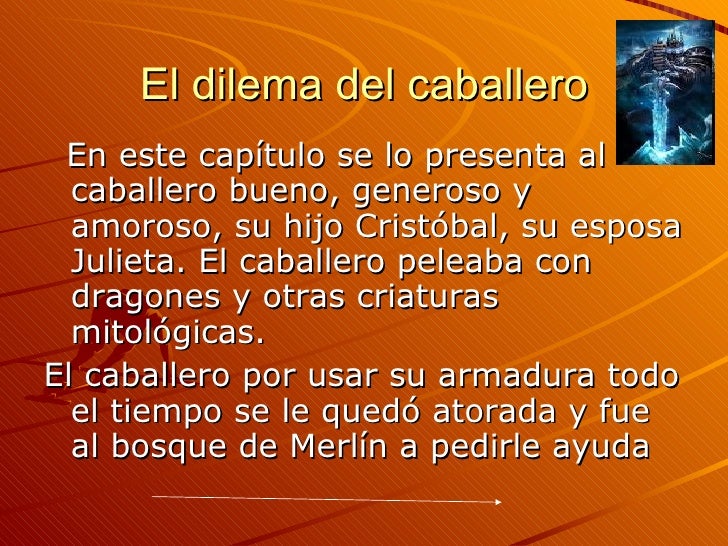 El dilema del caballero

En este capítulo se lo presenta al caballero bueno, generoso y amoroso, su hijo Cristóbal, su esposa Julieta. El caballero peleaba con dragones y otras criaturas mitológicas.

El caballero por usar su armadura todo el tiempo se le quedó atorada y fue al bosque de Merlín a pedirle ayuda